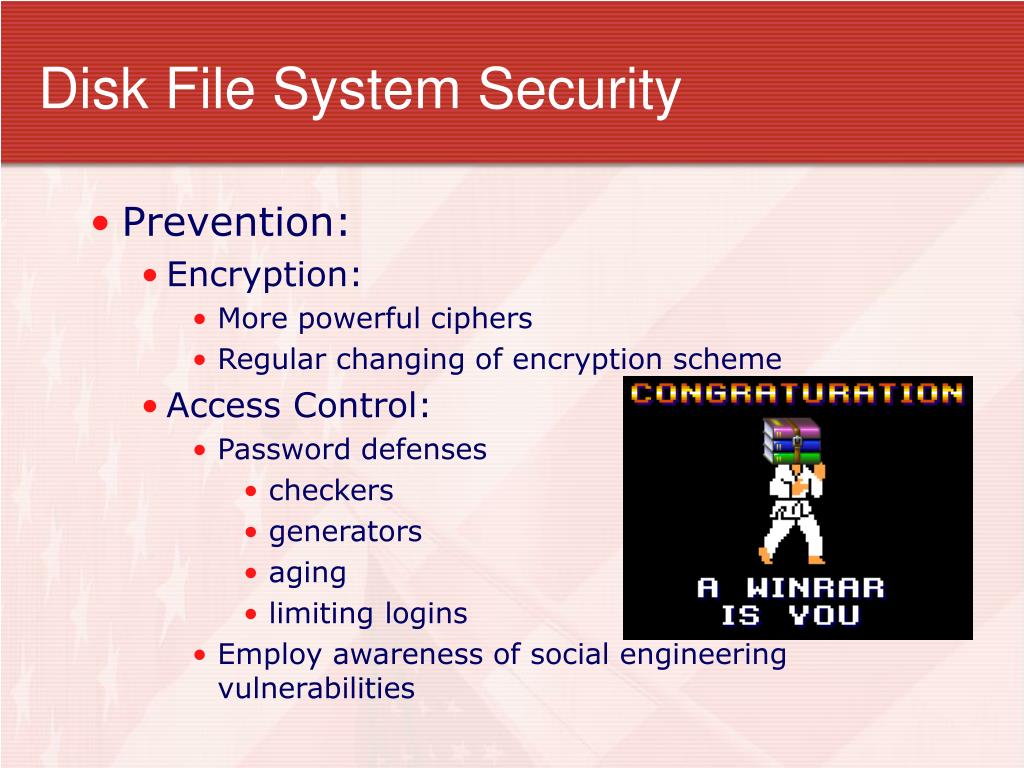 Disk File System Security

• Prevention:
  • Encryption:
    • More powerful ciphers
    • Regular changing of encryption scheme
  • Access Control:
    • Password defenses
      • checkers
      • generators
      • aging
      • limiting logins
    • Employ awareness of social engineering vulnerabilities

CONGRATURATION

A WINRAR IS YOU